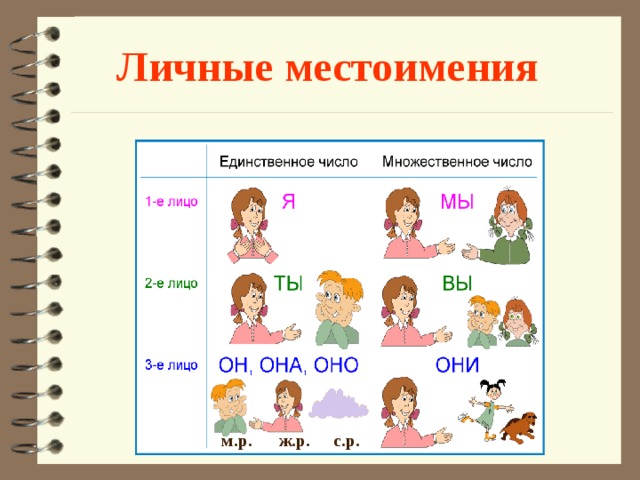 Личные местоимения

| | Единственное число | Множественное число |
|---|---|---|
| 1-е лицо | Я | МЫ |
| 2-е лицо | ТЫ | ВЫ |
| 3-е лицо | ОН, ОНА, ОНО | ОНИ |

м.р. ж.р. с.р.